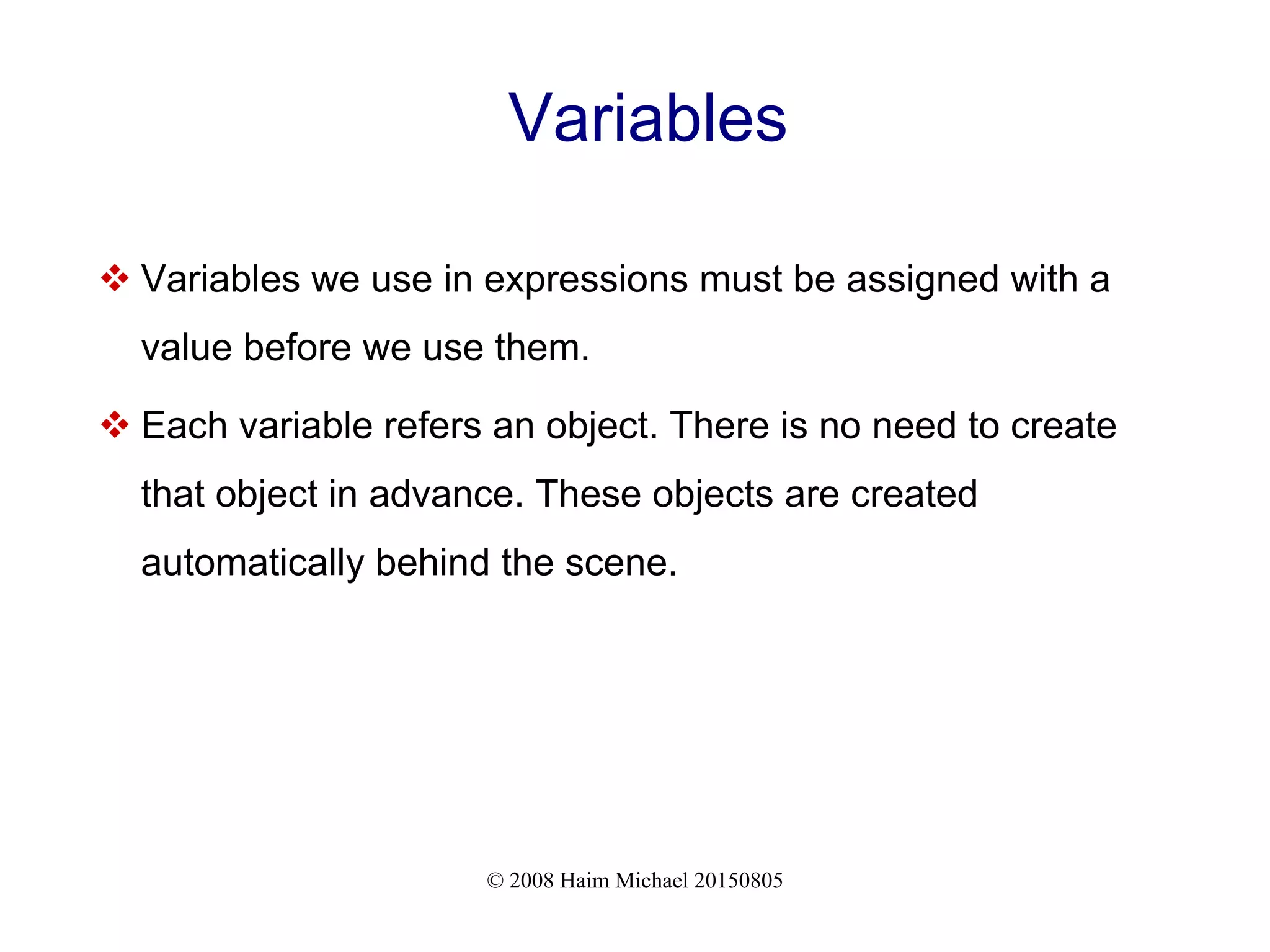 Variables

❖ Variables we use in expressions must be assigned with a value before we use them.

❖ Each variable refers an object. There is no need to create that object in advance. These objects are created automatically behind the scene.

© 2008 Haim Michael 20150805